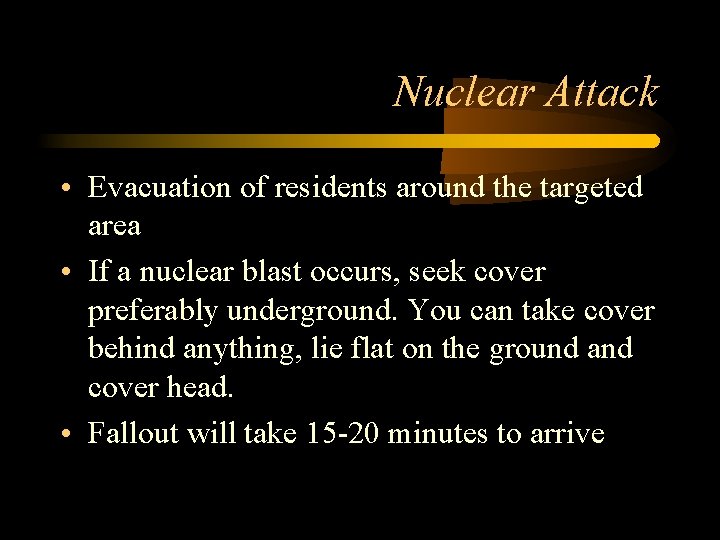 Nuclear Attack

• Evacuation of residents around the targeted area
• If a nuclear blast occurs, seek cover preferably underground. You can take cover behind anything, lie flat on the ground and cover head.
• Fallout will take 15-20 minutes to arrive